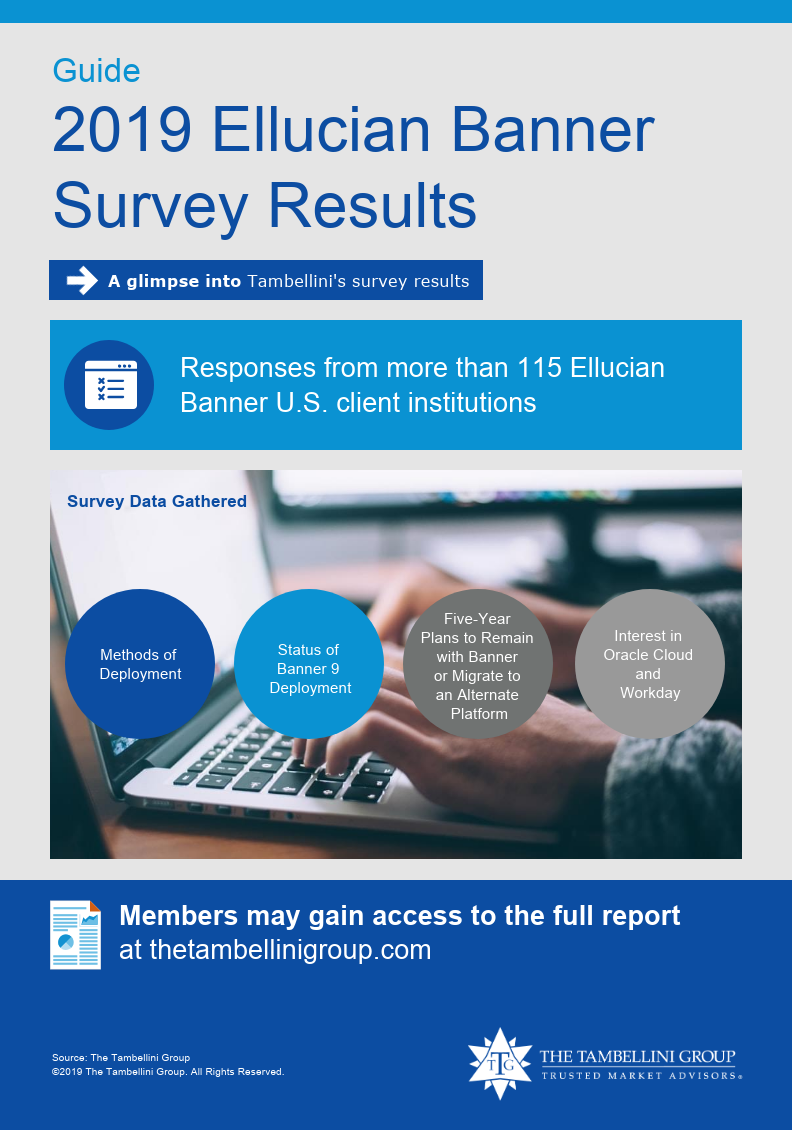 Guide

2019 Ellucian Banner Survey Results

A glimpse into Tambellini's survey results

Responses from more than 115 Ellucian Banner U.S. client institutions

Survey Data Gathered

Methods of Deployment

Status of Banner 9 Deployment

Five-Year Plans to Remain with Banner or Migrate to an Alternate Platform

Interest in Oracle Cloud and Workday

Members may gain access to the full report at thetambellinigroup.com

Source: The Tambellini Group
©2019 The Tambellini Group. All Rights Reserved.

TG THE TAMBELLINI GROUP
TRUSTED MARKET ADVISORS®